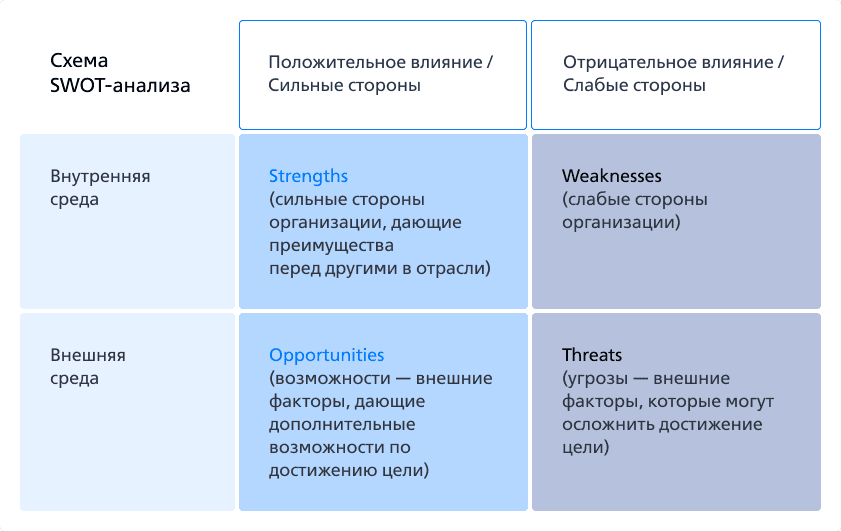 | Схема SWOT-анализа | Положительное влияние / Сильные стороны | Отрицательное влияние / Слабые стороны |
|---|---|---|
| Внутренняя среда | Strengths (сильные стороны организации, дающие преимущества перед другими в отрасли) | Weaknesses (слабые стороны организации) |
| Внешняя среда | Opportunities (возможности — внешние факторы, дающие дополнительные возможности по достижению цели) | Threats (угрозы — внешние факторы, которые могут осложнить достижение цели) |